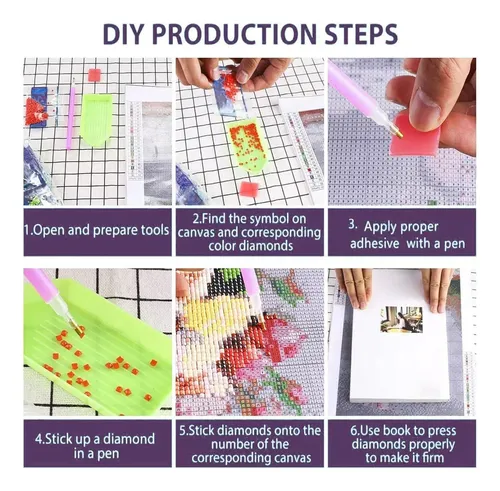 DIY PRODUCTION STEPS

1.Open and prepare tools

2.Find the symbol on canvas and corresponding color diamonds

3. Apply proper adhesive with a pen

4.Stick up a diamond in a pen

5.Stick diamonds onto the number of the corresponding canvas

6.Use book to press diamonds properly to make it firm